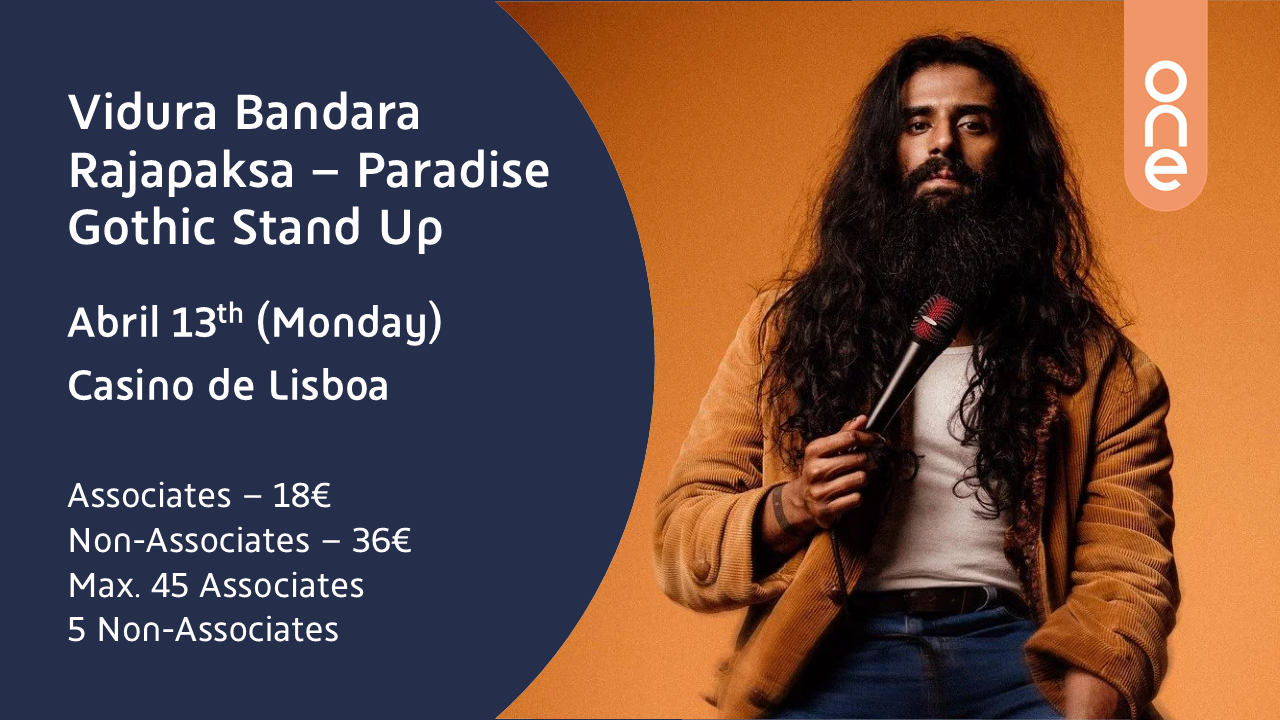 Vidura Bandara Rajapaksa – Paradise Gothic Stand Up

Abril 13$^{th}$ (Monday)
Casino de Lisboa

Associates – 18€
Non-Associates – 36€
Max. 45 Associates
5 Non-Associates

one